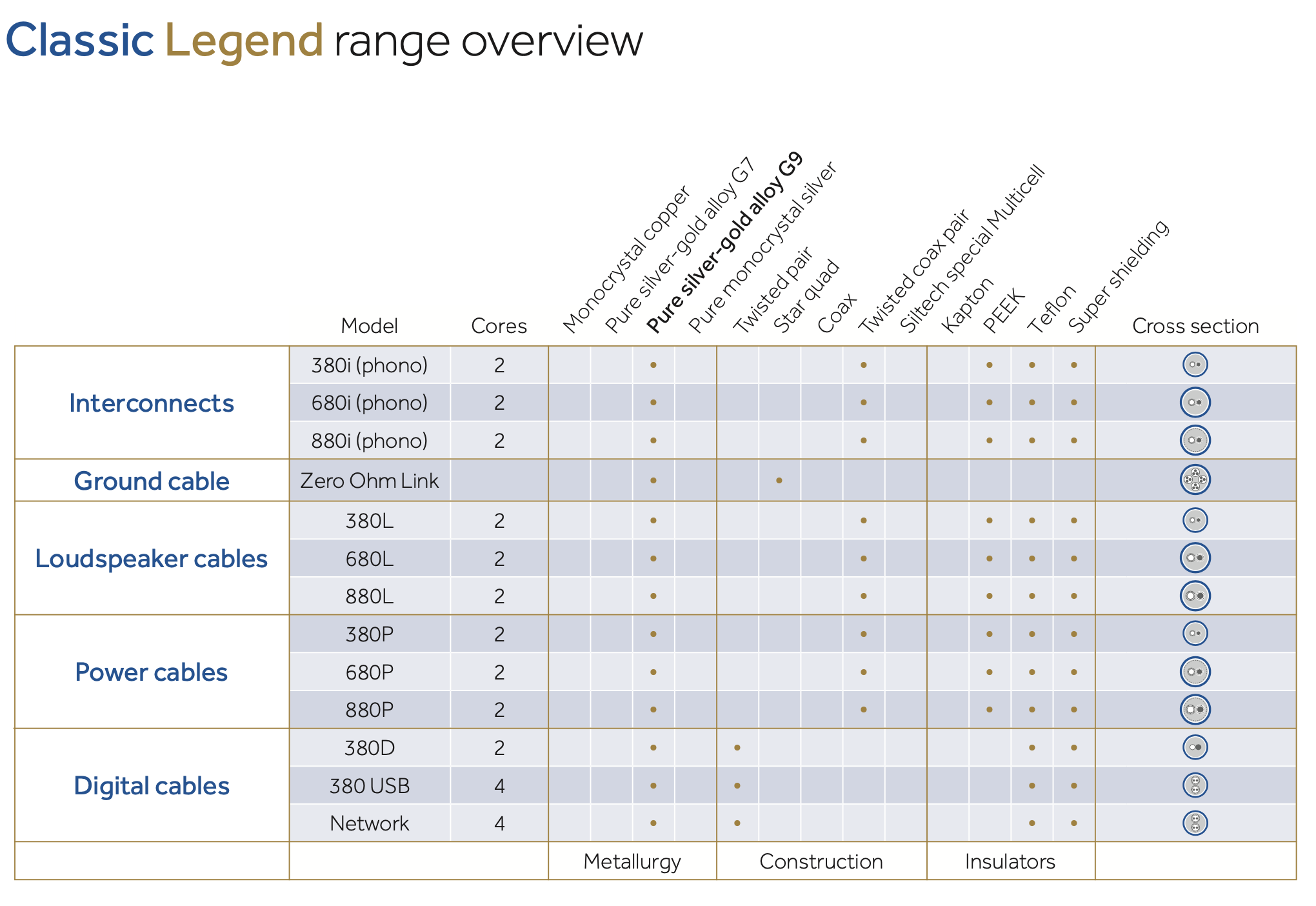 Classic Legend range overview

| | Model | Cores | Monocrystal copper | Pure silver-gold alloy G7 | Pure silver-gold alloy G9 | Pure monocrystal silver | Twisted pair | Star quad | Coax | Twisted coax pair | Siltech special Multicell | Kapton | PEEK | Teflon | Super shielding | Cross section |
|---|---|---|---|---|---|---|---|---|---|---|---|---|---|---|---|---|
| Interconnects | 380i (phono) | 2 | | | • | | | | | • | | | • | • | • | |
| | 680i (phono) | 2 | | | • | | | | | • | | | • | • | • | |
| | 880i (phono) | 2 | | | • | | | | | • | | | • | • | • | |
| Ground cable | Zero Ohm Link | | | | • | | | • | | | | | | | | |
| Loudspeaker cables | 380L | 2 | | | • | | | | | • | | | • | • | • | |
| | 680L | 2 | | | • | | | | | • | | | • | • | • | |
| | 880L | 2 | | | • | | | | | • | | | • | • | • | |
| Power cables | 380P | 2 | | | • | | | | | • | | | • | • | • | |
| | 680P | 2 | | | • | | | | | • | | | • | • | • | |
| | 880P | 2 | | | • | | | | | • | | | • | • | • | |
| Digital cables | 380D | 2 | | | • | | • | | | | | | | • | • | |
| | 380 USB | 4 | | | • | | • | | | | | | | • | • | |
| | Network | 4 | | | • | | • | | | | | | | • | • | |
| | | | Metallurgy | | | | Construction | | | | | Insulators | | | | |